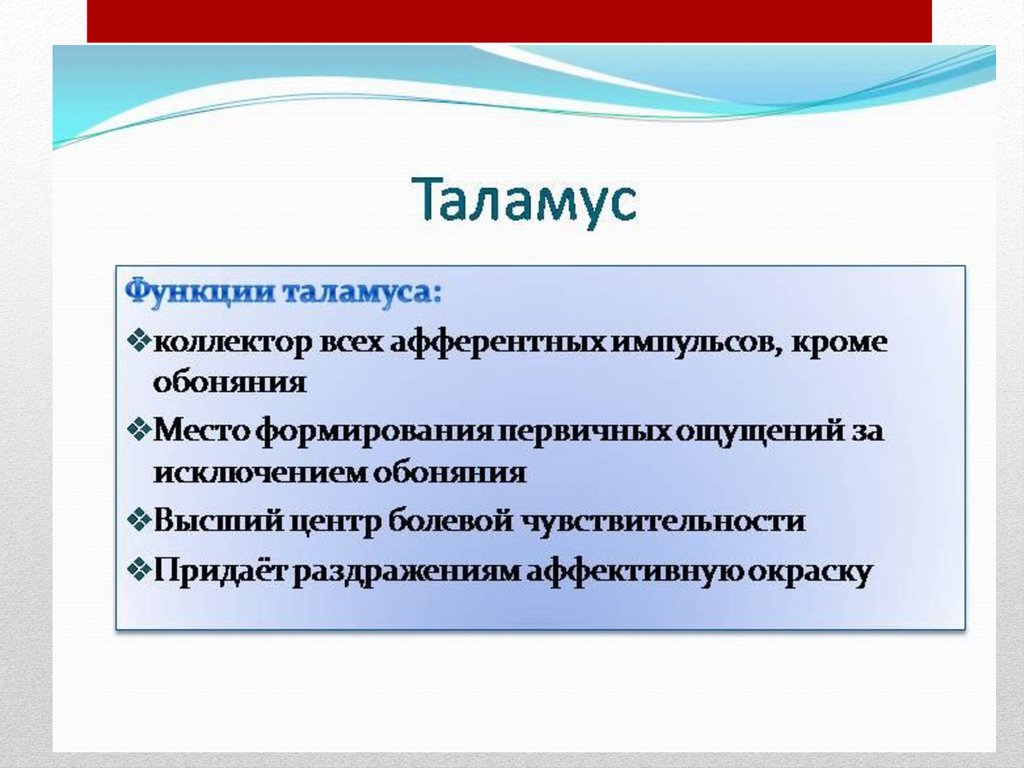 Таламус

Функции таламуса:

❖коллектор всех афферентных импульсов, кроме обоняния

❖Место формирования первичных ощущений за исключением обоняния

❖Высший центр болевой чувствительности

❖Придаёт раздражениям аффективную окраску